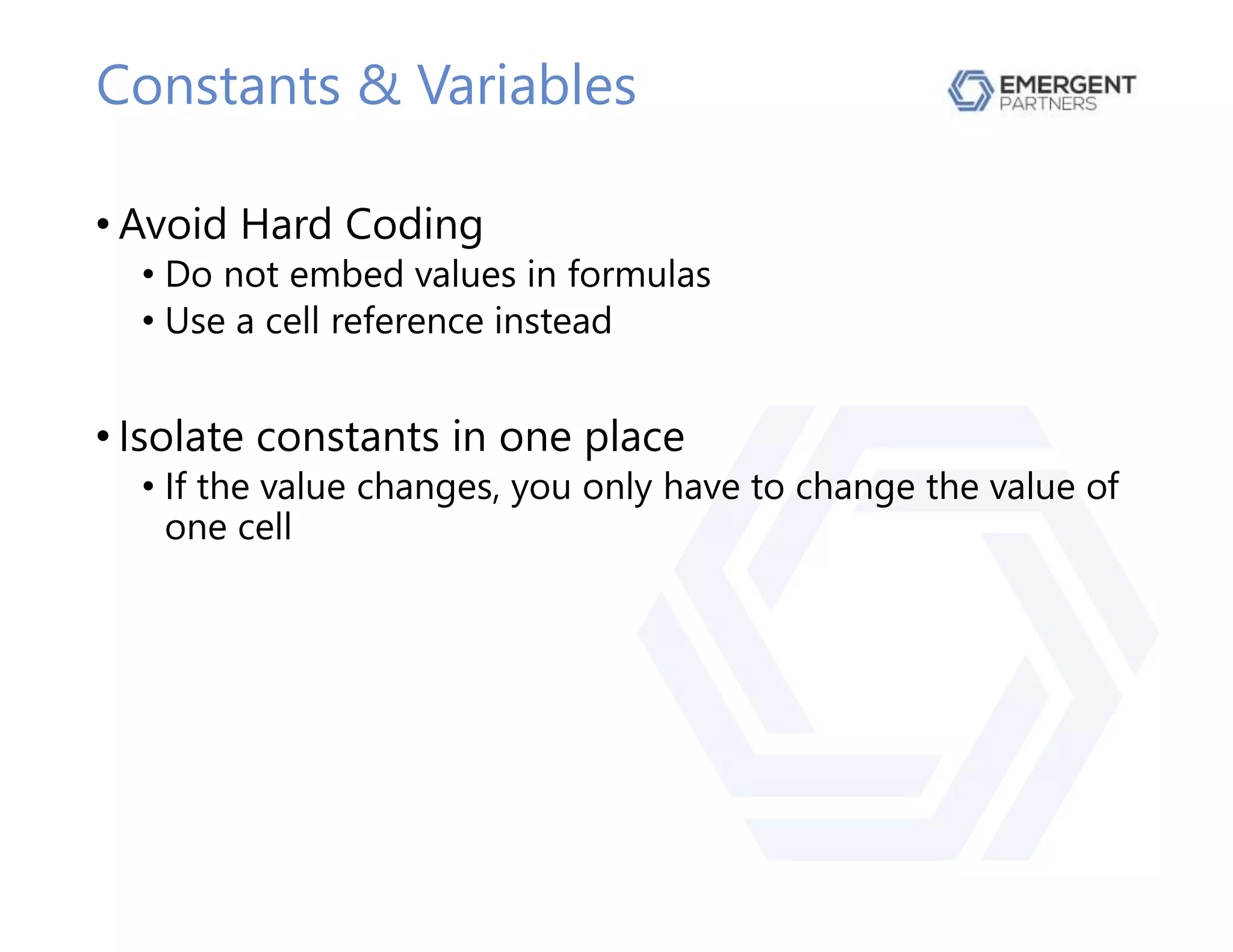 Constants & Variables

EMERGENT PARTNERS

• Avoid Hard Coding
  • Do not embed values in formulas
  • Use a cell reference instead

• Isolate constants in one place
  • If the value changes, you only have to change the value of one cell